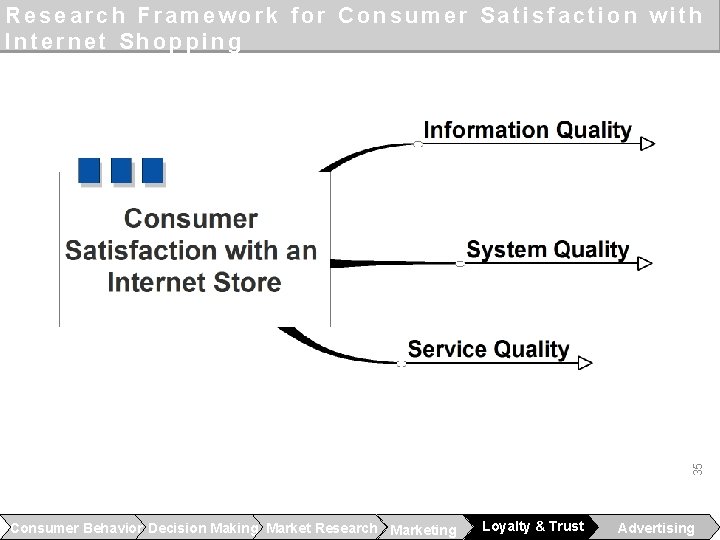 Research Framework for Consumer Satisfaction with Internet Shopping

Consumer Satisfaction with an Internet Store

Information Quality

System Quality

Service Quality

35

Consumer Behavior
Decision Making
Market Research
Marketing
Loyalty & Trust
Advertising